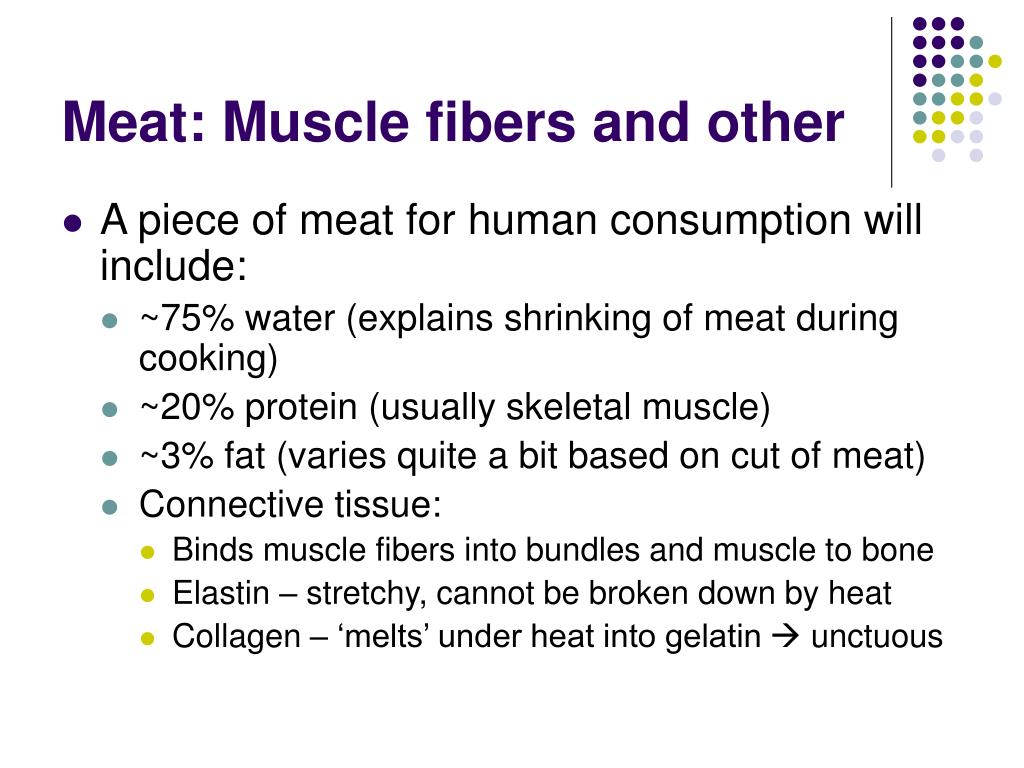 Meat: Muscle fibers and other

- A piece of meat for human consumption will include:
  - ~75% water (explains shrinking of meat during cooking)
  - ~20% protein (usually skeletal muscle)
  - ~3% fat (varies quite a bit based on cut of meat)
  - Connective tissue:
    - Binds muscle fibers into bundles and muscle to bone
    - Elastin – stretchy, cannot be broken down by heat
    - Collagen – ‘melts’ under heat into gelatin → unctuous